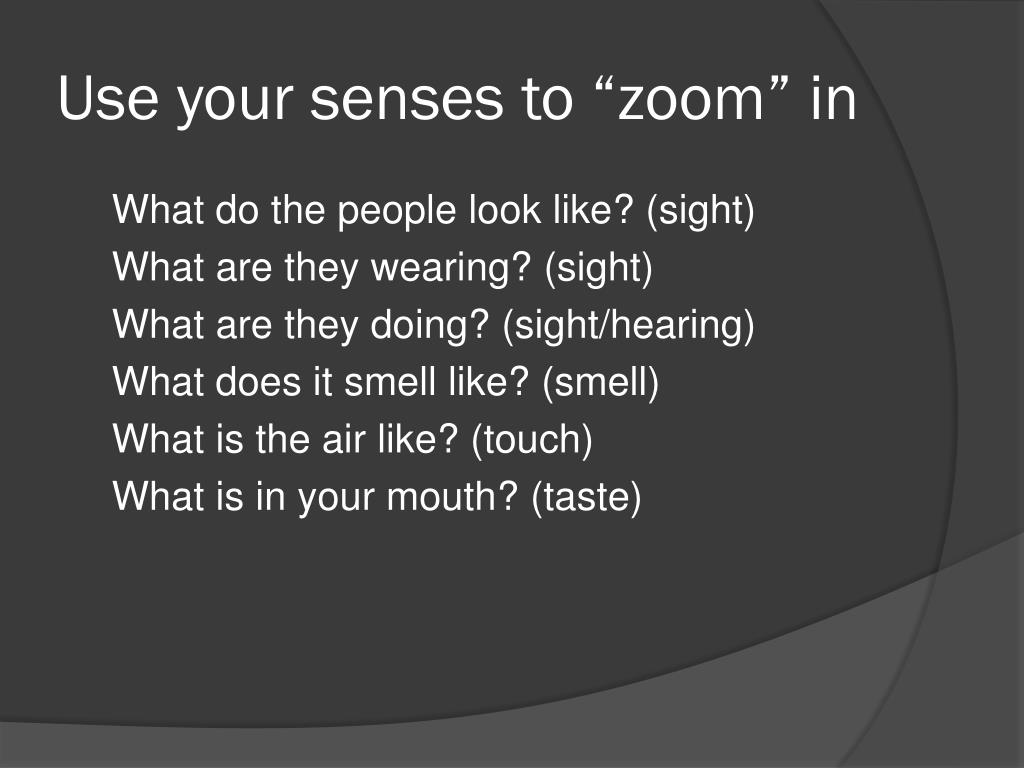 Use your senses to “zoom” in

What do the people look like? (sight)
What are they wearing? (sight)
What are they doing? (sight/hearing)
What does it smell like? (smell)
What is the air like? (touch)
What is in your mouth? (taste)